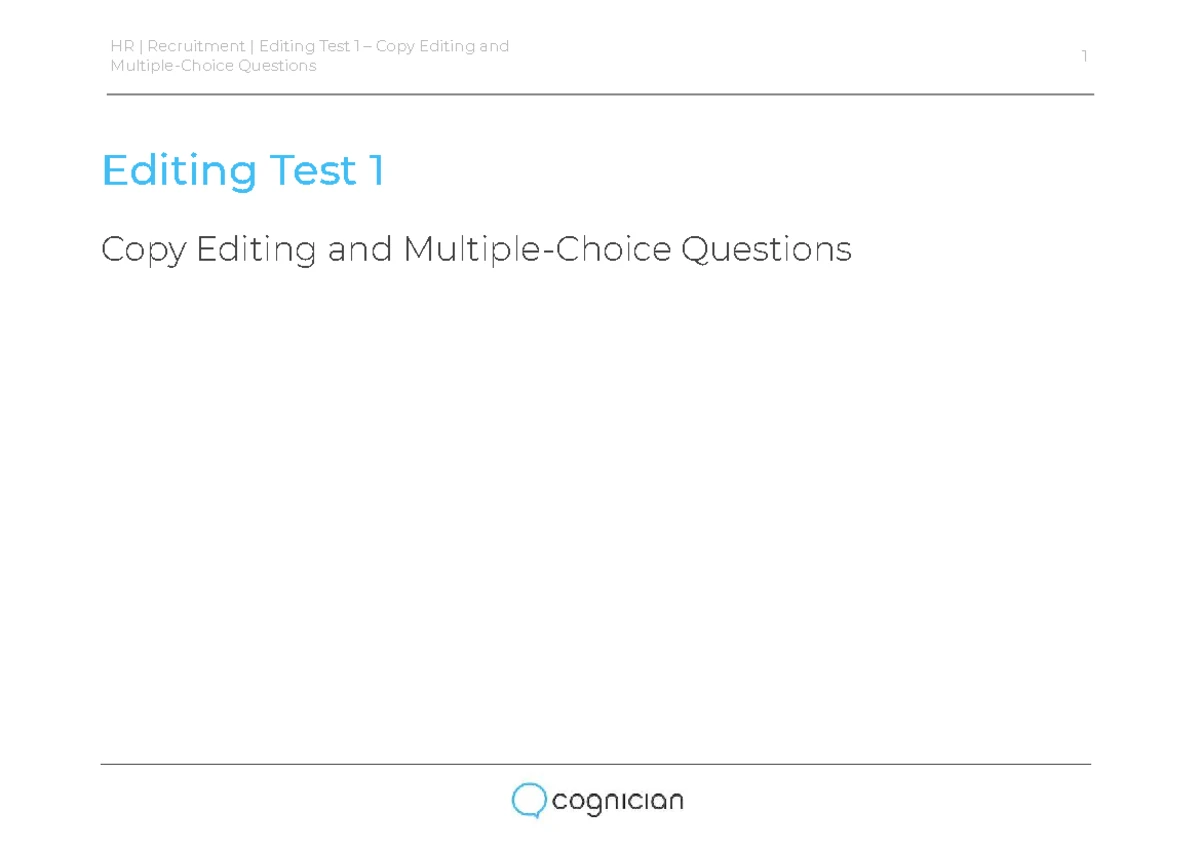 HR | Recruitment | Editing Test 1 – Copy Editing and Multiple-Choice Questions

1

Editing Test 1

Copy Editing and Multiple-Choice Questions

cognician